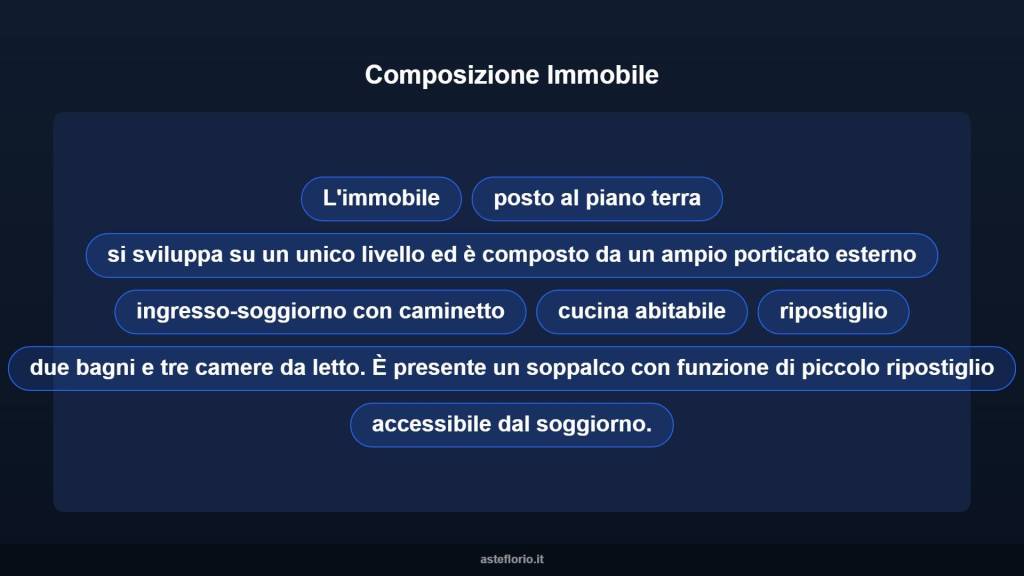 Composizione Immobile

L'immobile

posto al piano terra

si sviluppa su un unico livello ed è composto da un ampio porticato esterno

ingresso-soggiorno con caminetto

cucina abitabile

ripostiglio

due bagni e tre camere da letto. È presente un soppalco con funzione di piccolo ripostiglio

accessibile dal soggiorno.

asteflorio.it